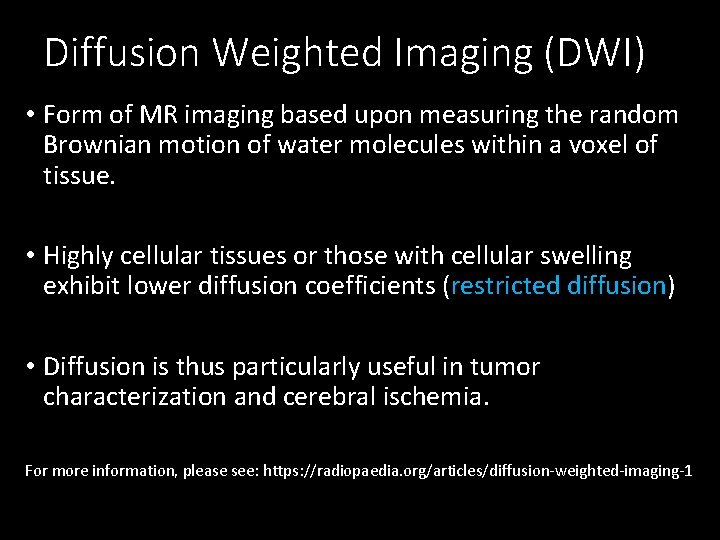 Diffusion Weighted Imaging (DWI)

• Form of MR imaging based upon measuring the random Brownian motion of water molecules within a voxel of tissue.

• Highly cellular tissues or those with cellular swelling exhibit lower diffusion coefficients (restricted diffusion)

• Diffusion is thus particularly useful in tumor characterization and cerebral ischemia.

For more information, please see: https://radiopaedia.org/articles/diffusion-weighted-imaging-1